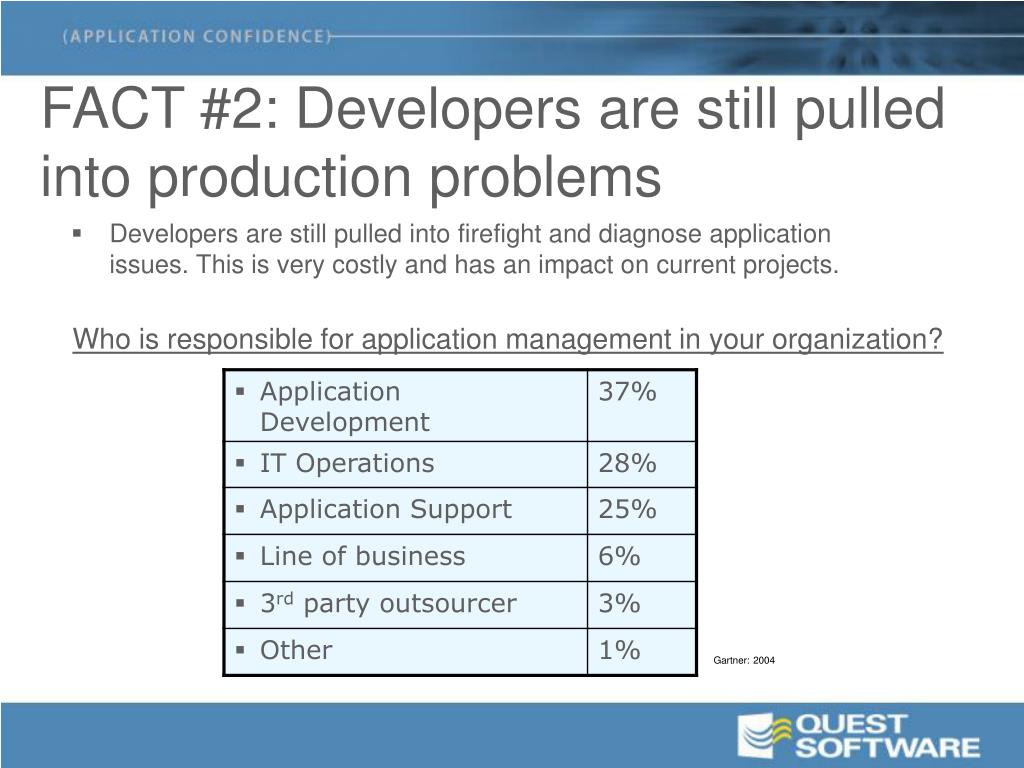 (APPLICATION CONFIDENCE)

FACT #2: Developers are still pulled into production problems

▪ Developers are still pulled into firefight and diagnose application issues. This is very costly and has an impact on current projects.

Who is responsible for application management in your organization?

| | |
|---|---|
| ▪ Application Development | 37% |
| ▪ IT Operations | 28% |
| ▪ Application Support | 25% |
| ▪ Line of business | 6% |
| ▪ 3$^{rd}$ party outsourcer | 3% |
| ▪ Other | 1% |

Gartner: 2004

QUEST SOFTWARE